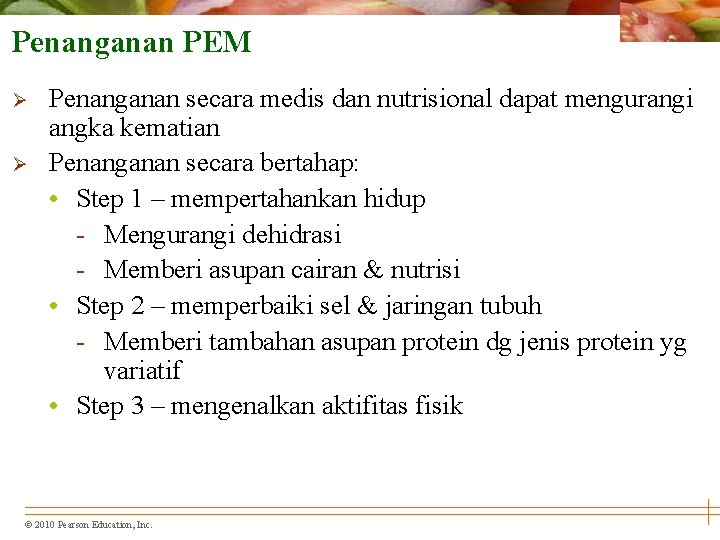 Penanganan PEM

➢ Penanganan secara medis dan nutrisional dapat mengurangi angka kematian
➢ Penanganan secara bertahap:
• Step 1 – mempertahankan hidup
- Mengurangi dehidrasi
- Memberi asupan cairan & nutrisi
• Step 2 – memperbaiki sel & jaringan tubuh
- Memberi tambahan asupan protein dg jenis protein yg variatif
• Step 3 – mengenalkan aktifitas fisik

© 2010 Pearson Education, Inc.